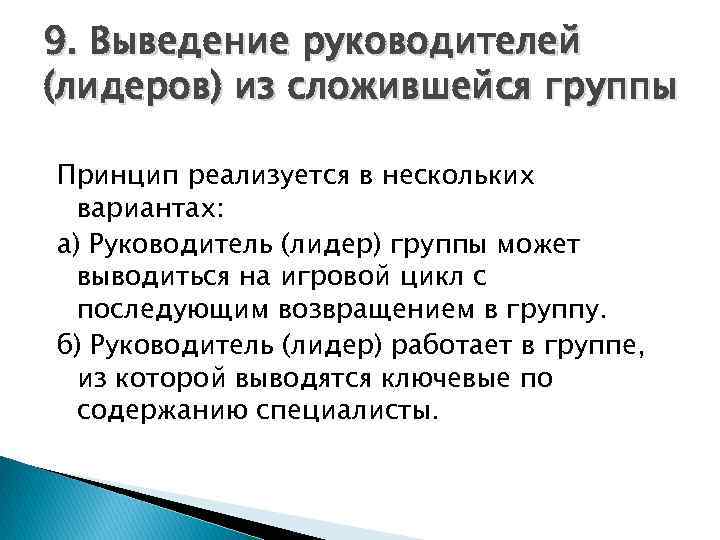 9. Выведение руководителей (лидеров) из сложившейся группы

Принцип реализуется в нескольких вариантах:

а) Руководитель (лидер) группы может выводиться на игровой цикл с последующим возвращением в группу.

б) Руководитель (лидер) работает в группе, из которой выводятся ключевые по содержанию специалисты.